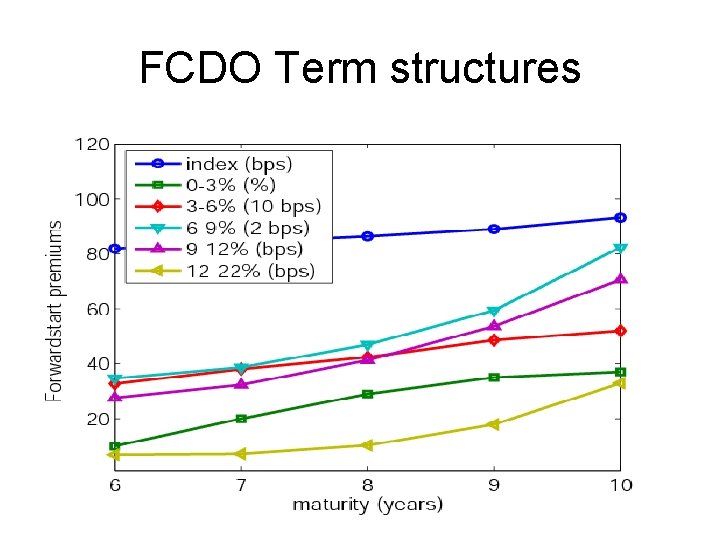 FCDO Term structures

120
100
80
60
40
20

Forwardstart premiums

index (bps)
0-3% (%)
3-6% (10 bps)
6 9% (2 bps)
9 12% (bps)
12 22% (bps)

6
7
8
9
10
maturity (years)